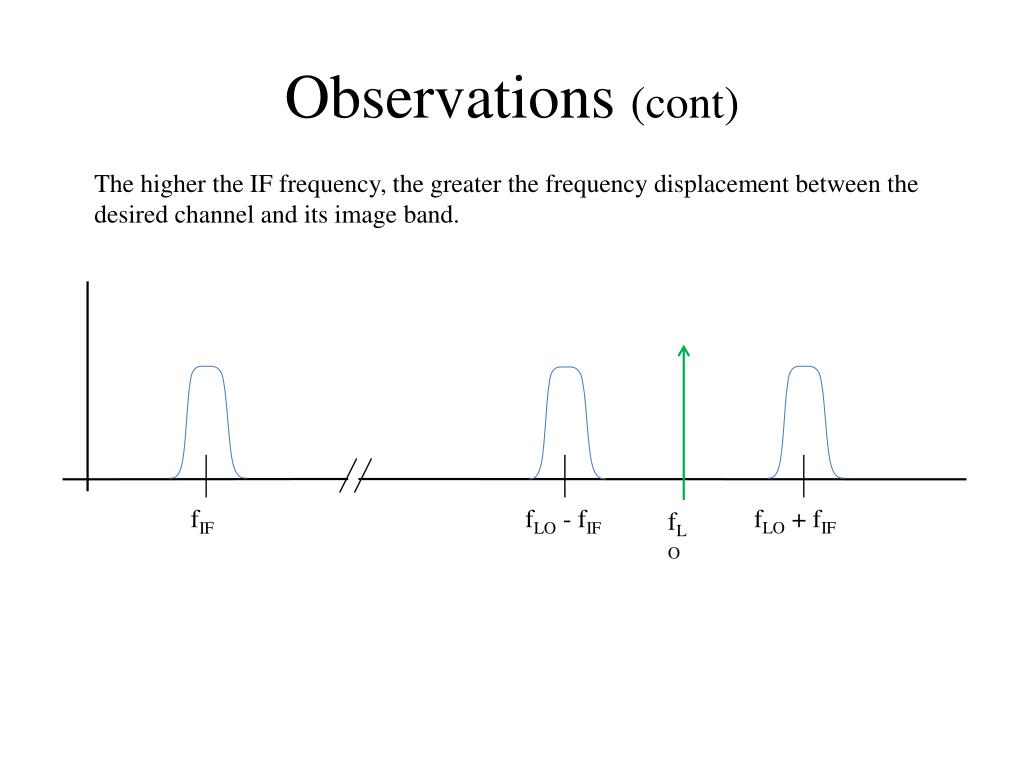 Observations (cont)

The higher the IF frequency, the greater the frequency displacement between the desired channel and its image band.

$f_{IF}$

$f_{LO} - f_{IF}$

$f_{LO}$

$f_{LO} + f_{IF}$